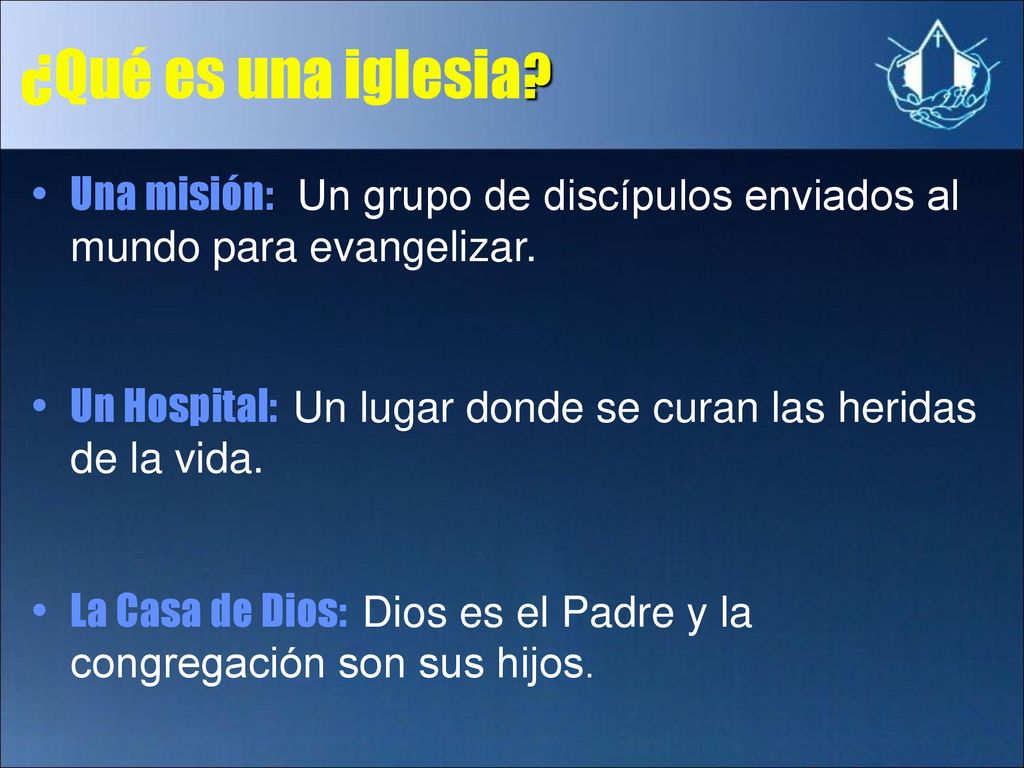 ¿Qué es una iglesia?

• Una misión: Un grupo de discípulos enviados al mundo para evangelizar.

• Un Hospital: Un lugar donde se curan las heridas de la vida.

• La Casa de Dios: Dios es el Padre y la congregación son sus hijos.